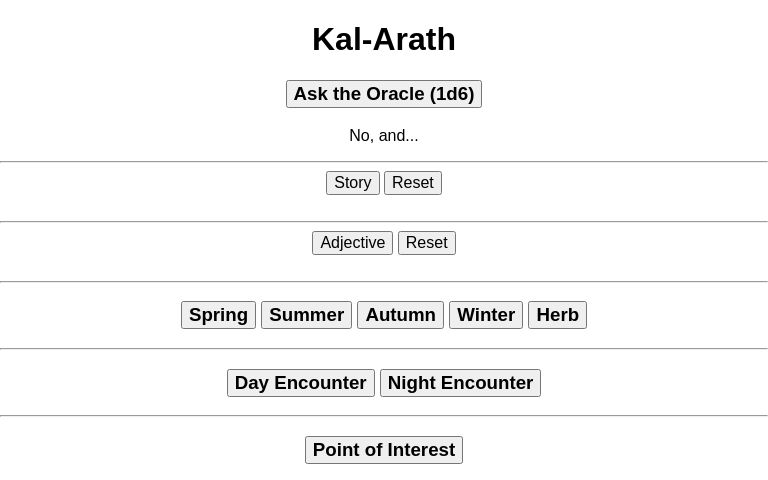 Kal-Arath

Ask the Oracle (1d6)

No, and...

Story Reset

Adjective Reset

Spring Summer Autumn Winter Herb

Day Encounter Night Encounter

Point of Interest